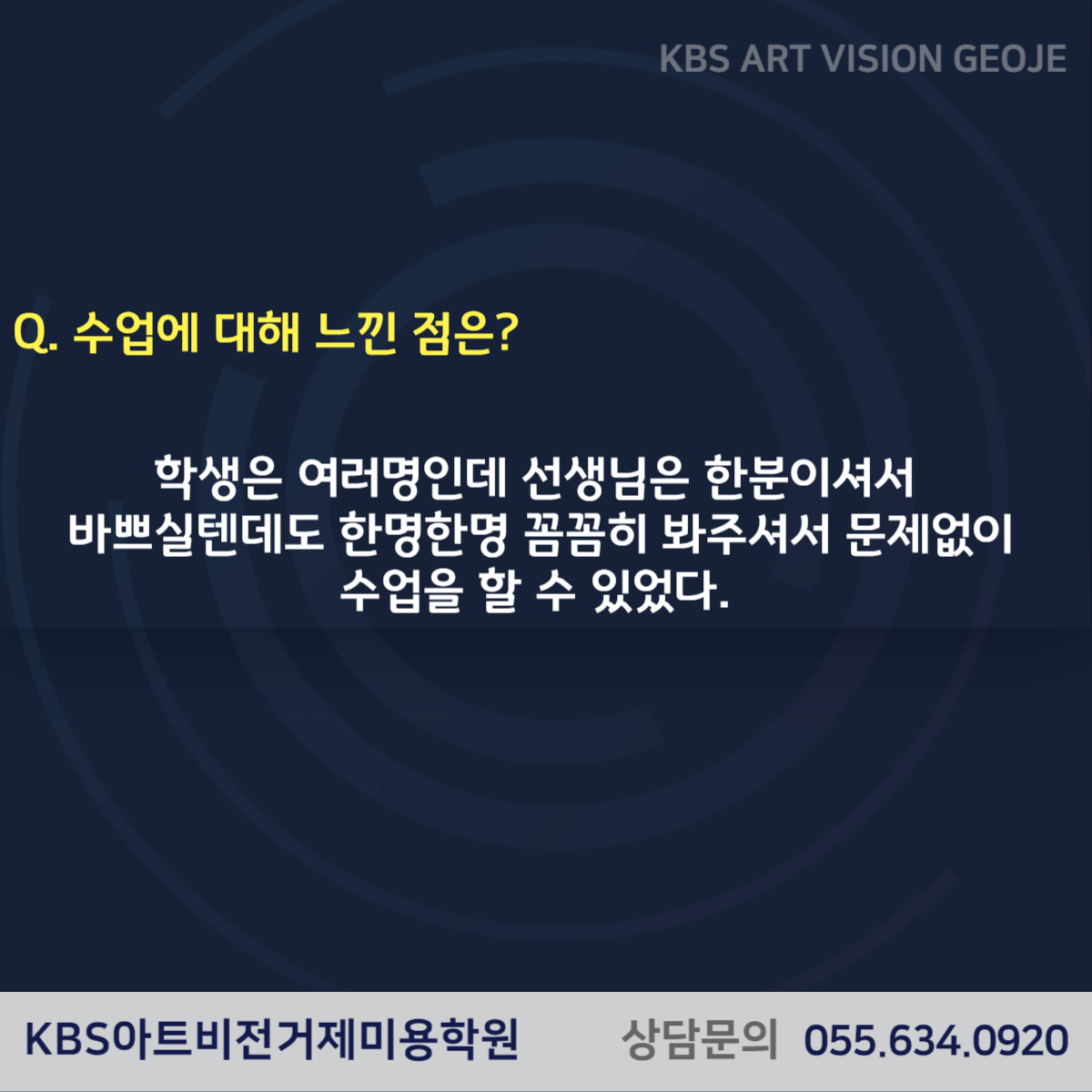 KBS ART VISION GEOJE

Q. 수업에 대해 느낀 점은?

학생은 여러명인데 선생님은 한분이셔서 바쁘실텐데도 한명한명 꼼꼼히 봐주셔서 문제없이 수업을 할 수 있었다.

KBS아트비전거제미용학원 상담문의 055.634.0920